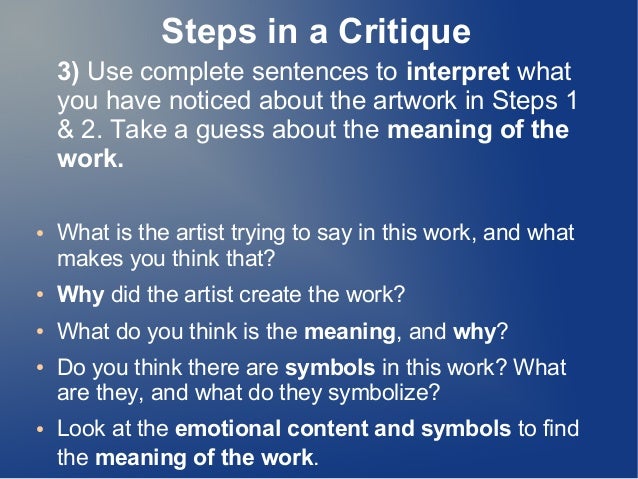 Steps in a Critique

3) Use complete sentences to interpret what you have noticed about the artwork in Steps 1 & 2. Take a guess about the meaning of the work.

• What is the artist trying to say in this work, and what makes you think that?
• Why did the artist create the work?
• What do you think is the meaning, and why?
• Do you think there are symbols in this work? What are they, and what do they symbolize?
• Look at the emotional content and symbols to find the meaning of the work.